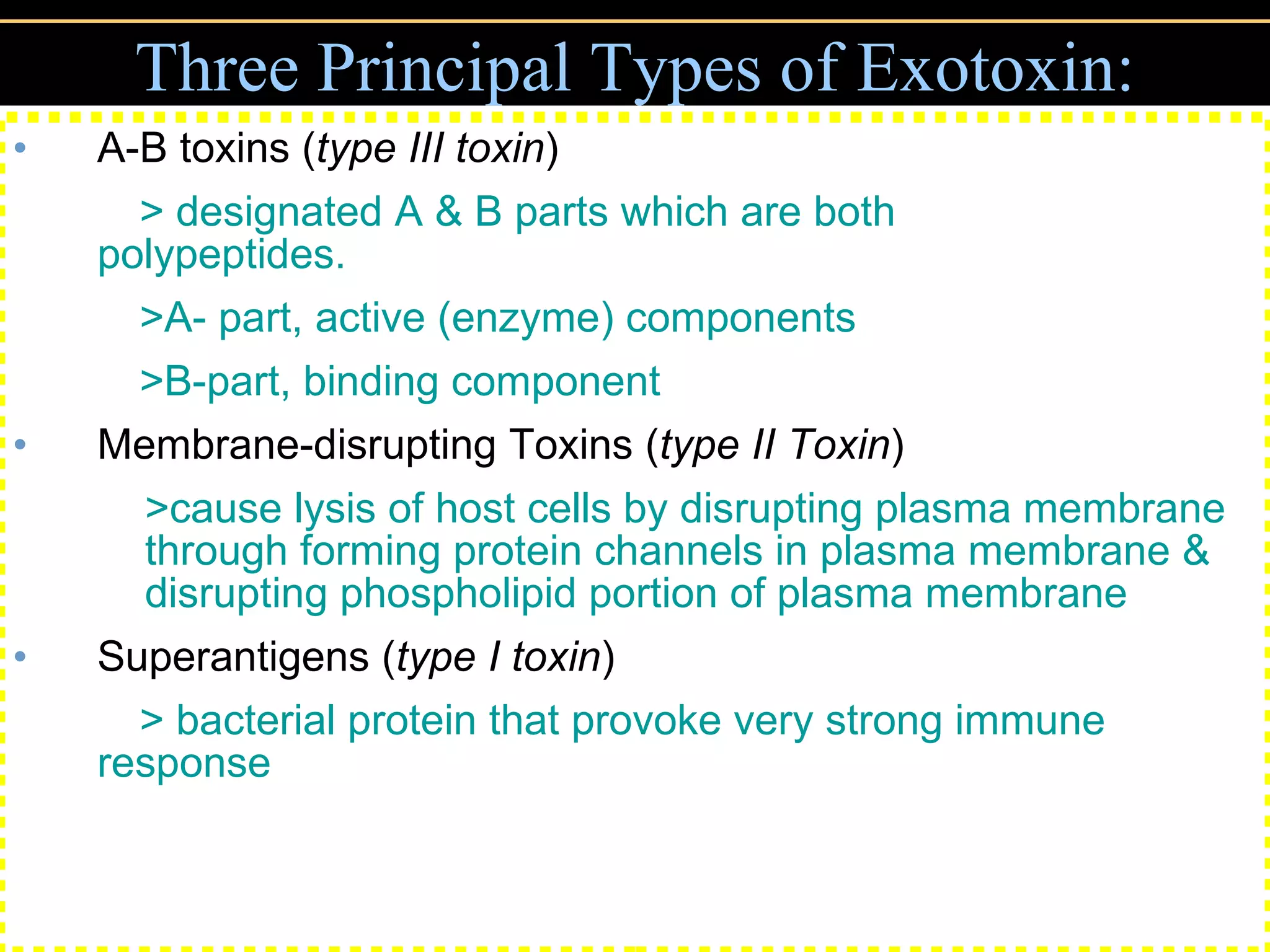 Three Principal Types of Exotoxin:

• A-B toxins (type III toxin)

> designated A & B parts which are both polypeptides.

>A- part, active (enzyme) components

>B-part, binding component

• Membrane-disrupting Toxins (type II Toxin)

>cause lysis of host cells by disrupting plasma membrane through forming protein channels in plasma membrane & disrupting phospholipid portion of plasma membrane

• Superantigens (type I toxin)

> bacterial protein that provoke very strong immune response